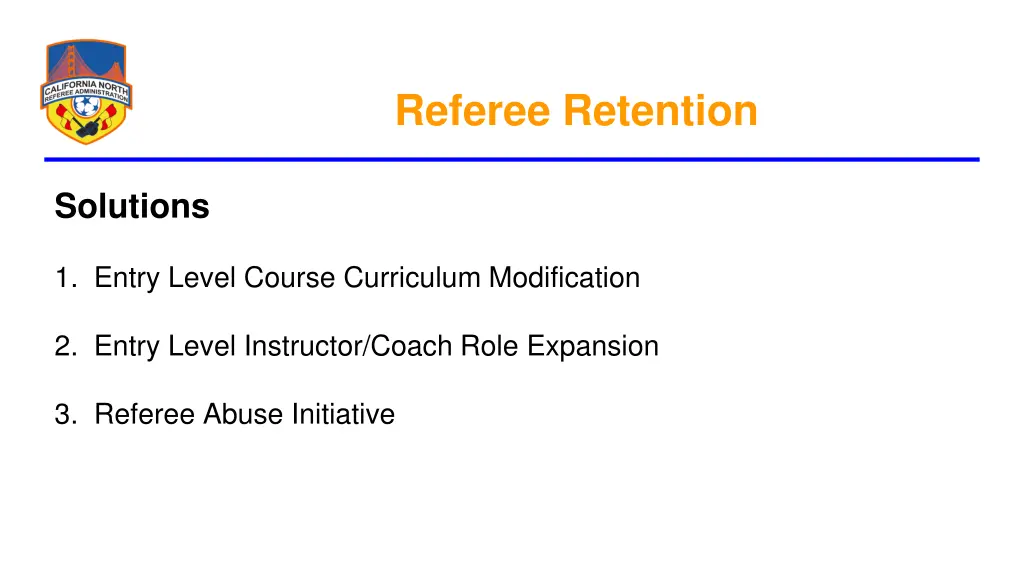 CALIFORNIA NORTH
REFEREE ADMINISTRATION

Referee Retention

Solutions

1. Entry Level Course Curriculum Modification

2. Entry Level Instructor/Coach Role Expansion

3. Referee Abuse Initiative